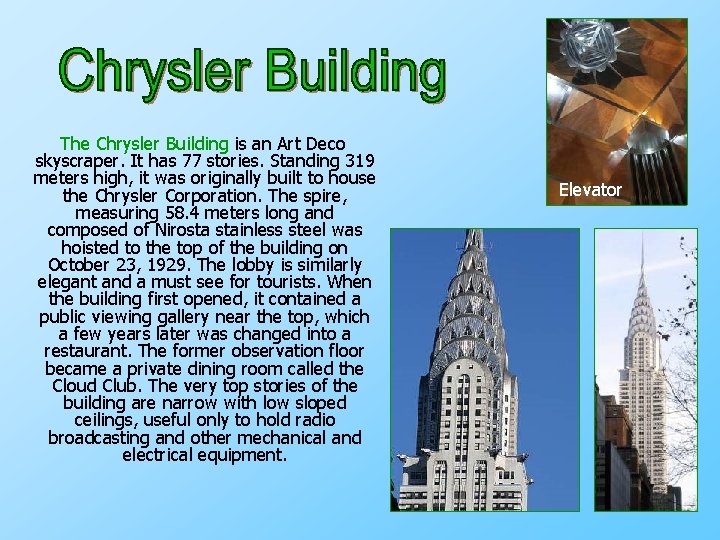 Chrysler Building

The Chrysler Building is an Art Deco skyscraper. It has 77 stories. Standing 319 meters high, it was originally built to house the Chrysler Corporation. The spire, measuring 58.4 meters long and composed of Nirosta stainless steel was hoisted to the top of the building on October 23, 1929. The lobby is similarly elegant and a must see for tourists. When the building first opened, it contained a public viewing gallery near the top, which a few years later was changed into a restaurant. The former observation floor became a private dining room called the Cloud Club. The very top stories of the building are narrow with low sloped ceilings, useful only to hold radio broadcasting and other mechanical and electrical equipment.

Elevator